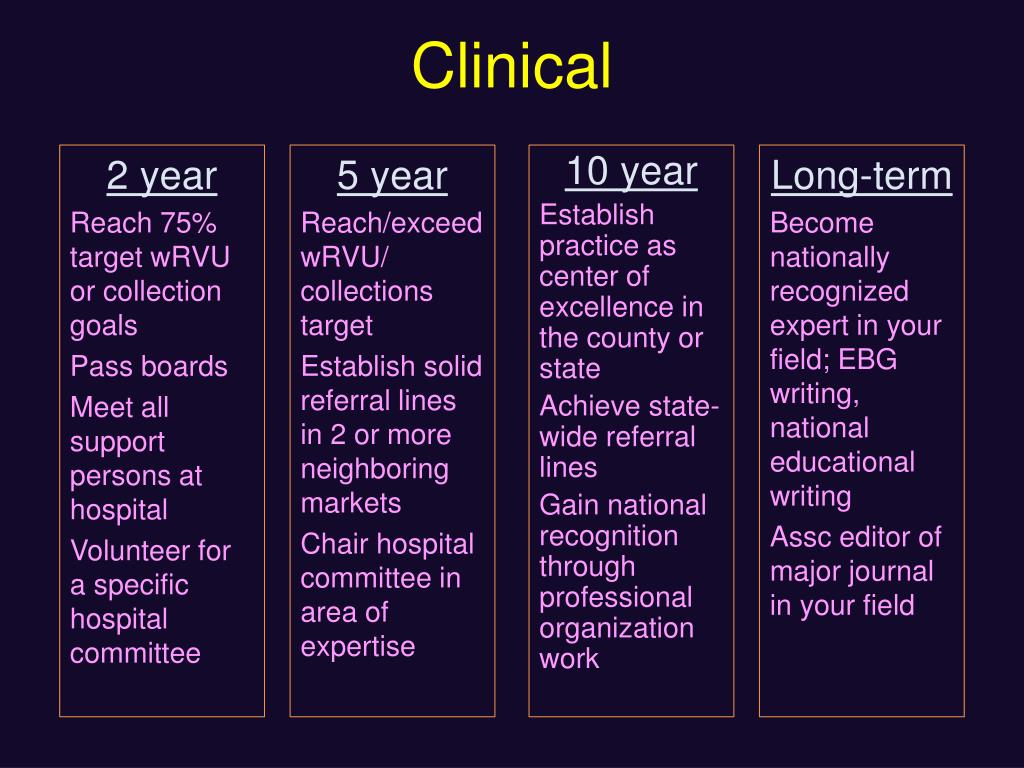 Clinical

2 year

Reach 75% target wRVU or collection goals

Pass boards

Meet all support persons at hospital

Volunteer for a specific hospital committee

5 year

Reach/exceed wRVU/ collections target

Establish solid referral lines in 2 or more neighboring markets

Chair hospital committee in area of expertise

10 year

Establish practice as center of excellence in the county or state

Achieve state-wide referral lines

Gain national recognition through professional organization work

Long-term

Become nationally recognized expert in your field; EBG writing, national educational writing

Assc editor of major journal in your field